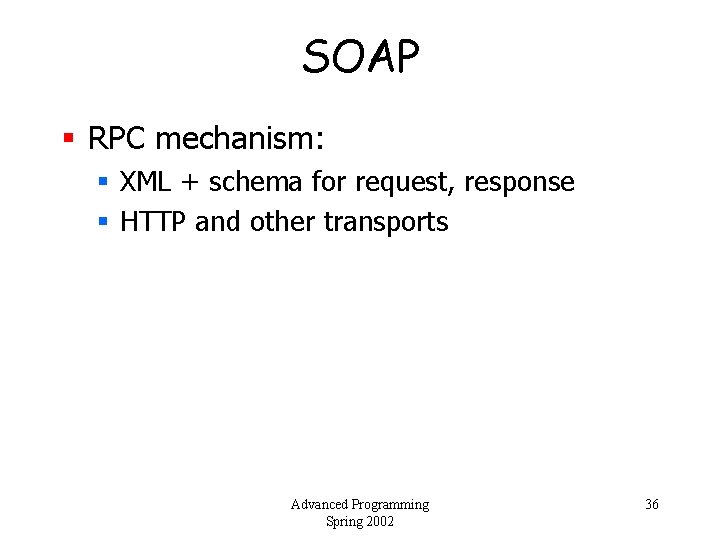 SOAP

- RPC mechanism:
  - XML + schema for request, response
  - HTTP and other transports

Advanced Programming
Spring 2002

36